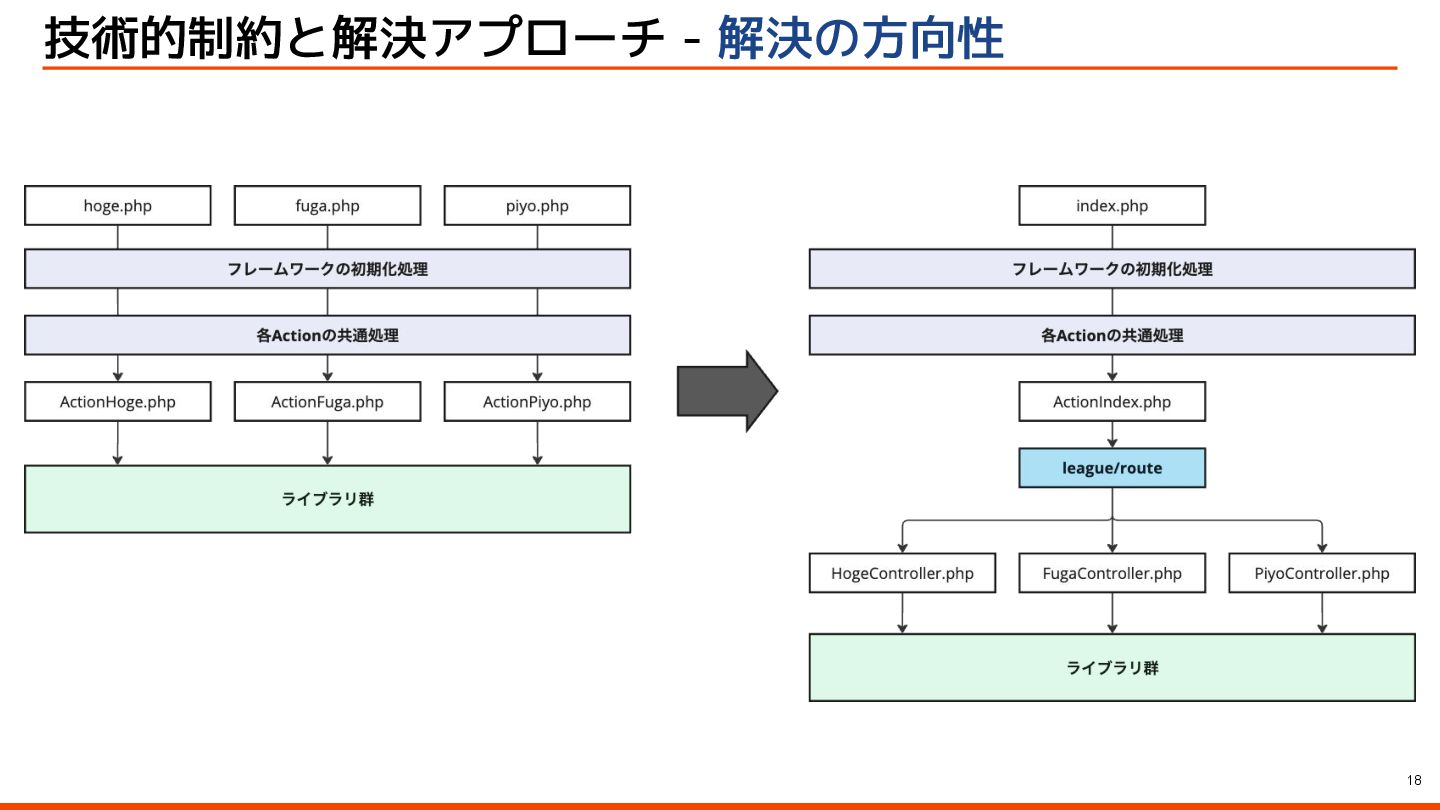 技術的制約と解決アプローチ - 解決の方向性

hoge.php

fuga.php

piyo.php

フレームワークの初期化処理

各Actionの共通処理

ActionHoge.php

ActionFuga.php

ActionPiyo.php

ライブラリ群

index.php

フレームワークの初期化処理

各Actionの共通処理

ActionIndex.php

league/route

HogeController.php

FugaController.php

PiyoController.php

ライブラリ群

18